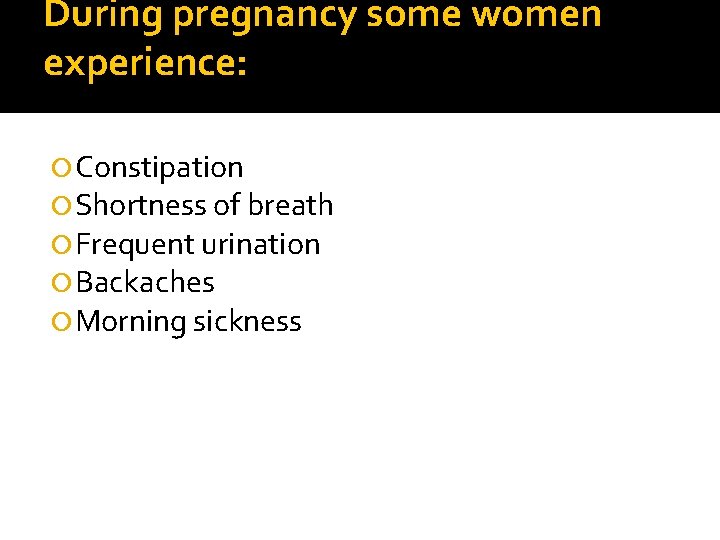 During pregnancy some women experience:

Constipation
Shortness of breath
Frequent urination
Backaches
Morning sickness